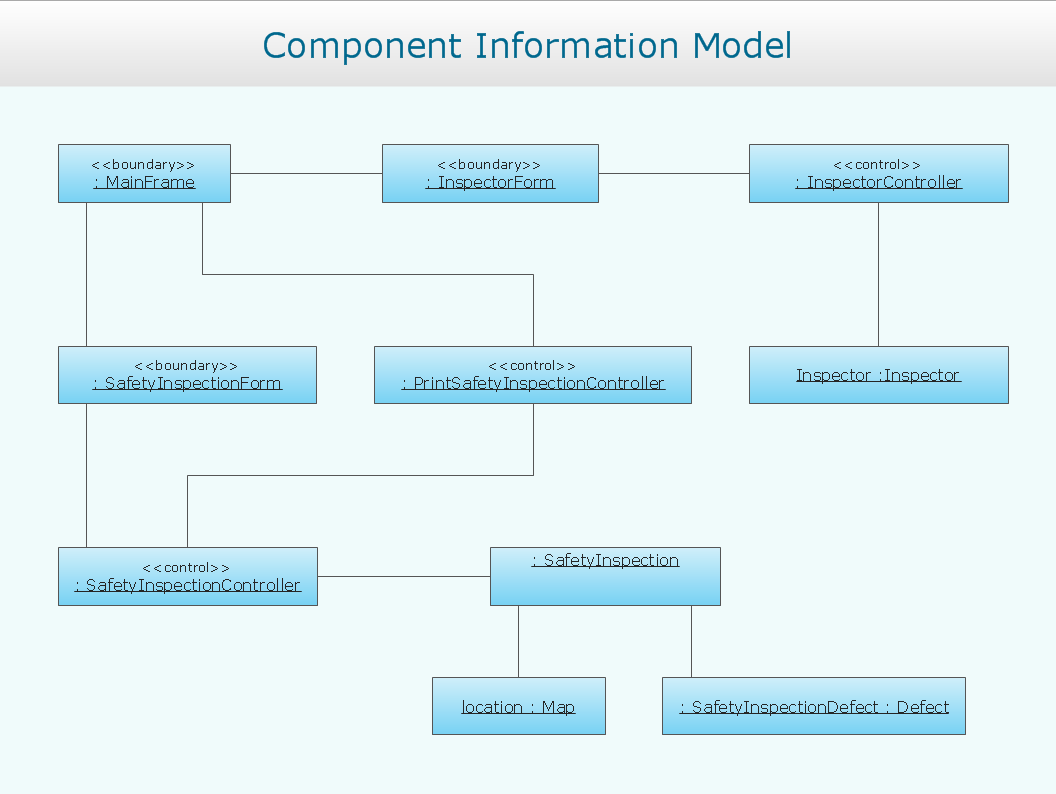 Component Information Model

<<boundary>>
: MainFrame

<<boundary>>
: InspectorForm

<<control>>
: InspectorController

<<boundary>>
: SafetyInspectionForm

<<control>>
: PrintSafetyInspectionController

Inspector :Inspector

<<control>>
: SafetyInspectionController

: SafetyInspection

location : Map

: SafetyInspectionDefect : Defect